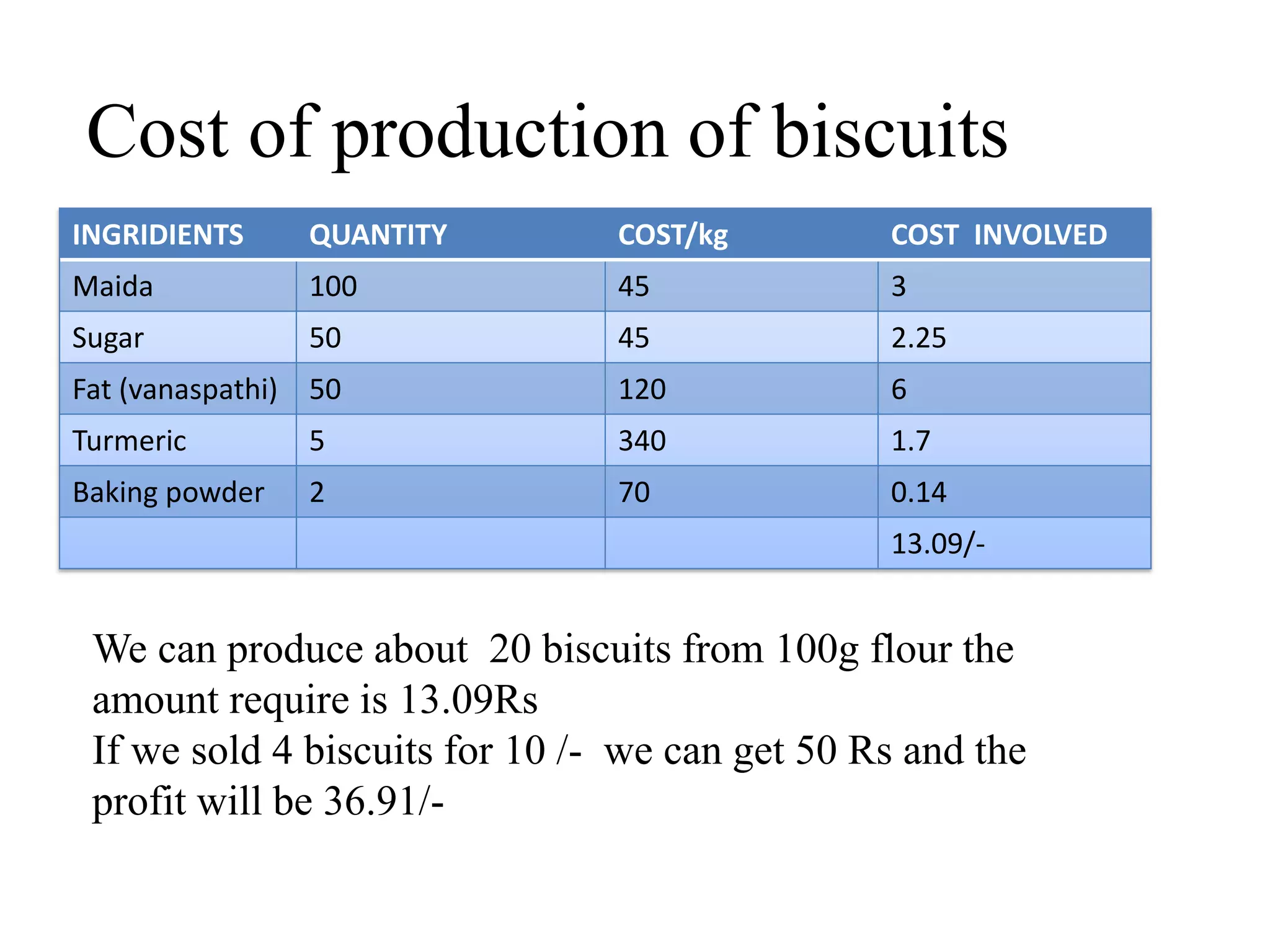 Cost of production of biscuits

| INGRIDIENTS | QUANTITY | COST/kg | COST INVOLVED |
|---|---|---|---|
| Maida | 100 | 45 | 3 |
| Sugar | 50 | 45 | 2.25 |
| Fat (vanaspathi) | 50 | 120 | 6 |
| Turmeric | 5 | 340 | 1.7 |
| Baking powder | 2 | 70 | 0.14 |
| | | | 13.09/- |

We can produce about 20 biscuits from 100g flour the amount require is 13.09Rs
If we sold 4 biscuits for 10 /- we can get 50 Rs and the profit will be 36.91/-